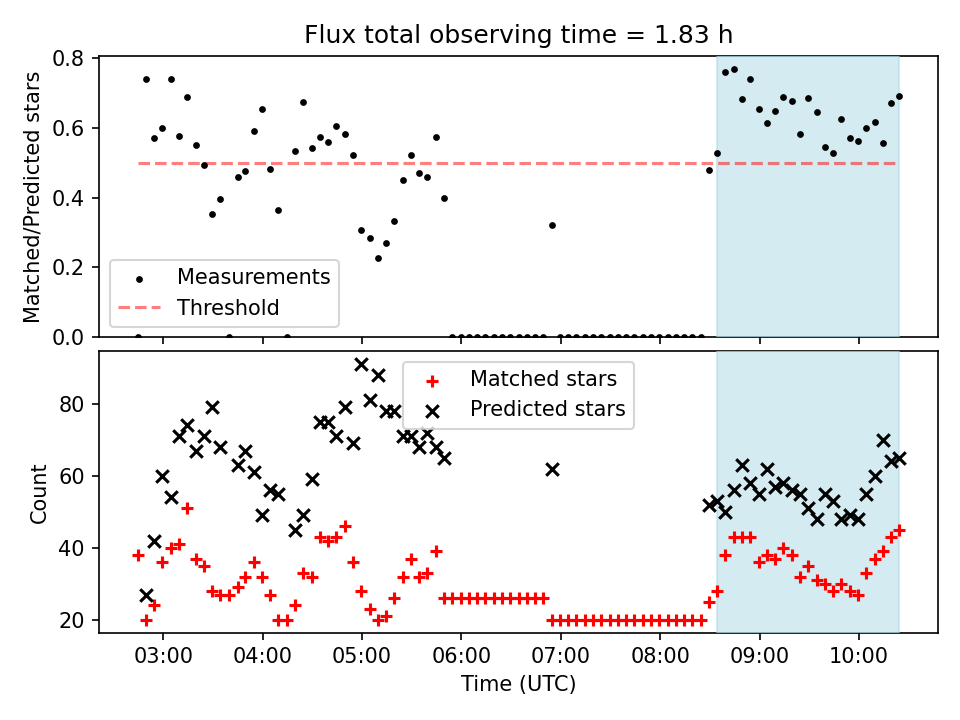 Flux total observing time = 1.83 h

Matched/Predicted stars

0.8
0.6
0.4
0.2
0.0

Measurements
Threshold

Count

80
60
40
20

Matched stars
Predicted stars

03:00 04:00 05:00 06:00 07:00 08:00 09:00 10:00

Time (UTC)